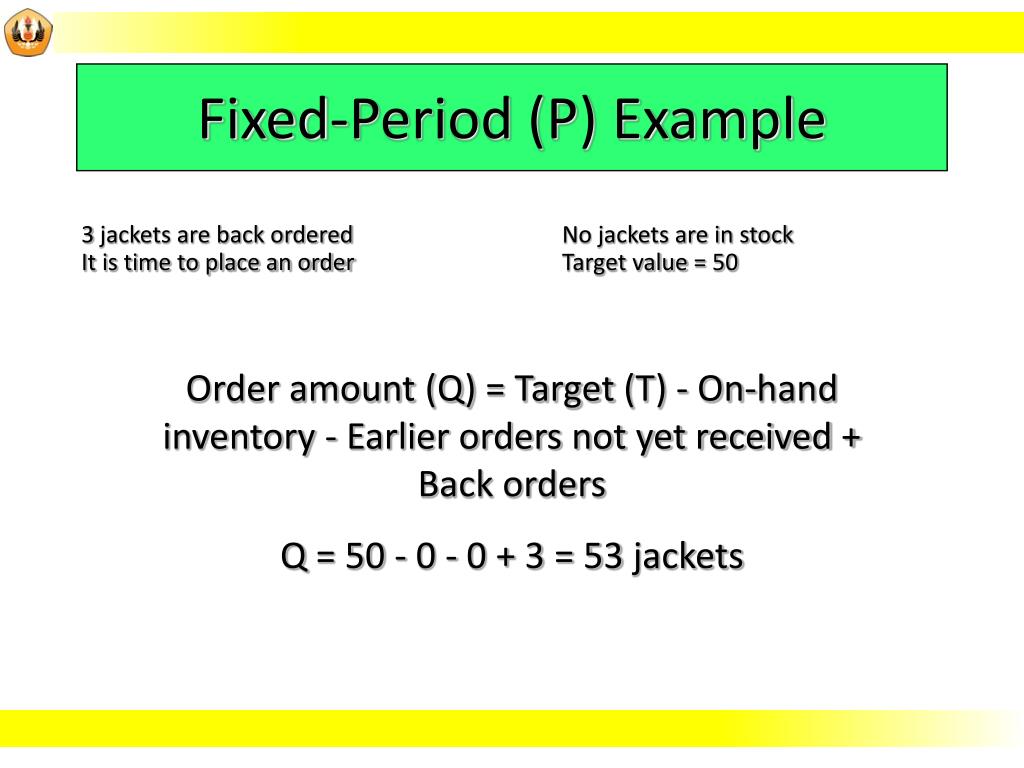 Fixed-Period (P) Example

3 jackets are back ordered
It is time to place an order

No jackets are in stock
Target value = 50

Order amount (Q) = Target (T) - On-hand inventory - Earlier orders not yet received + Back orders

Q = 50 - 0 - 0 + 3 = 53 jackets